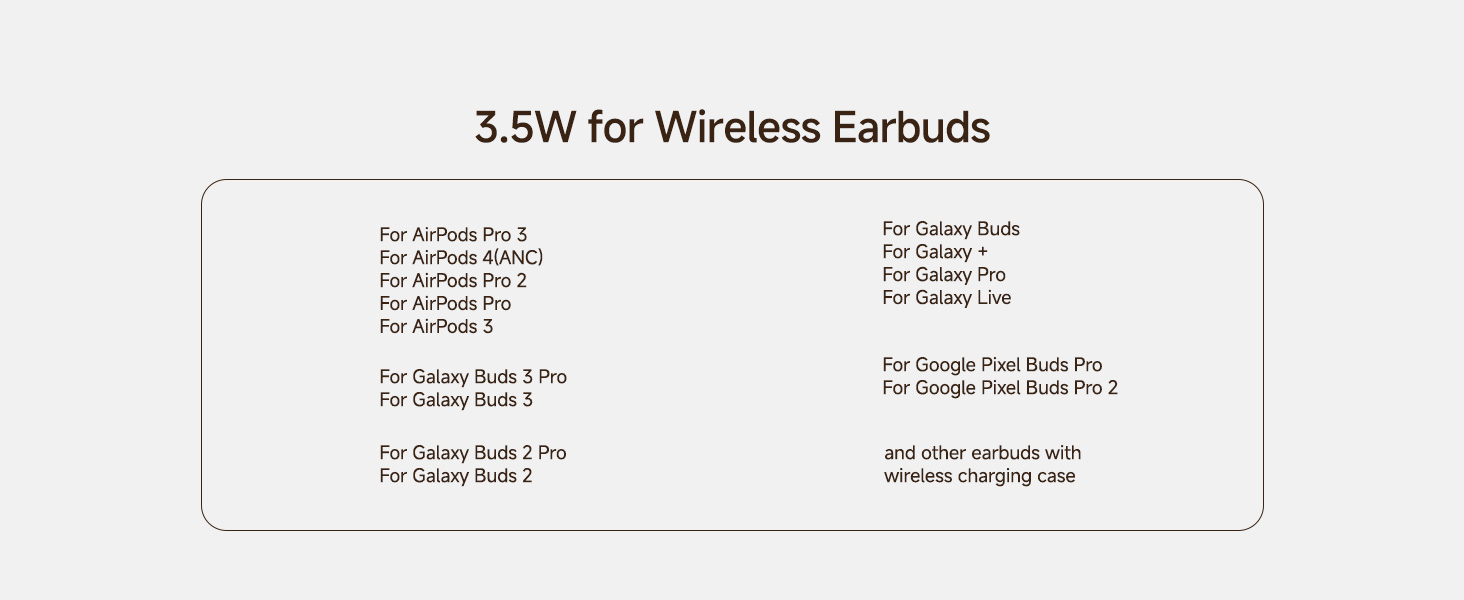 3.5W for Wireless Earbuds

For AirPods Pro 3
For AirPods 4(ANC)
For AirPods Pro 2
For AirPods Pro
For AirPods 3

For Galaxy Buds 3 Pro
For Galaxy Buds 3

For Galaxy Buds 2 Pro
For Galaxy Buds 2

For Galaxy Buds
For Galaxy +
For Galaxy Pro
For Galaxy Live

For Google Pixel Buds Pro
For Google Pixel Buds Pro 2

and other earbuds with wireless charging case